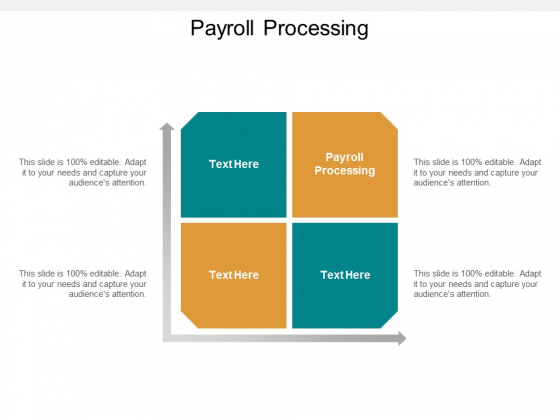 Payroll Processing

This slide is 100% editable. Adapt it to your needs and capture your audience's attention.

Text Here

Payroll Processing

This slide is 100% editable. Adapt it to your needs and capture your audience's attention.

This slide is 100% editable. Adapt it to your needs and capture your audience's attention.

Text Here

Text Here

This slide is 100% editable. Adapt it to your needs and capture your audience's attention.